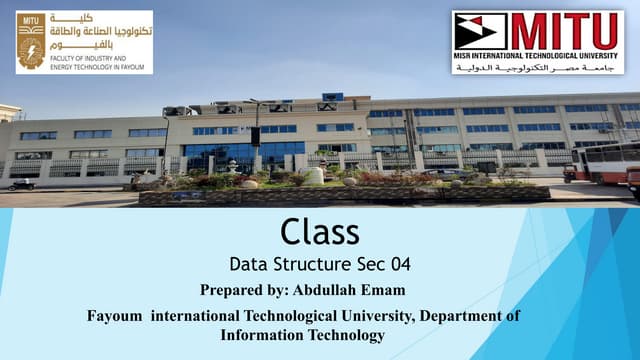 MITU
كلية
تكنولوجيا الصناعة والطاقة
بالفيوم
FACULTY OF INDUSTRY AND ENERGY TECHNOLOGY IN FAYOUM

MITU
MISR INTERNATIONAL TECHNOLOGICAL UNIVERSITY
جامعة مصر التكنولوجية الدولية

Class

Data Structure Sec 04

Prepared by: Abdullah Emam

Fayoum international Technological University, Department of Information Technology